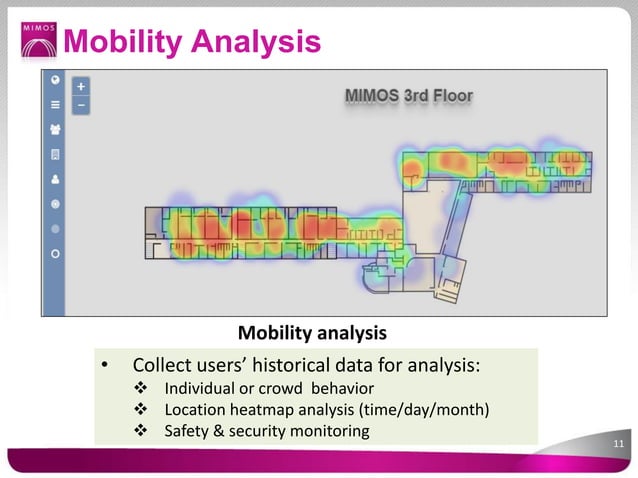 MIMOS

Mobility Analysis

+
−

MIMOS 3rd Floor

Mobility analysis

• Collect users' historical data for analysis:
❖ Individual or crowd behavior
❖ Location heatmap analysis (time/day/month)
❖ Safety & security monitoring

11